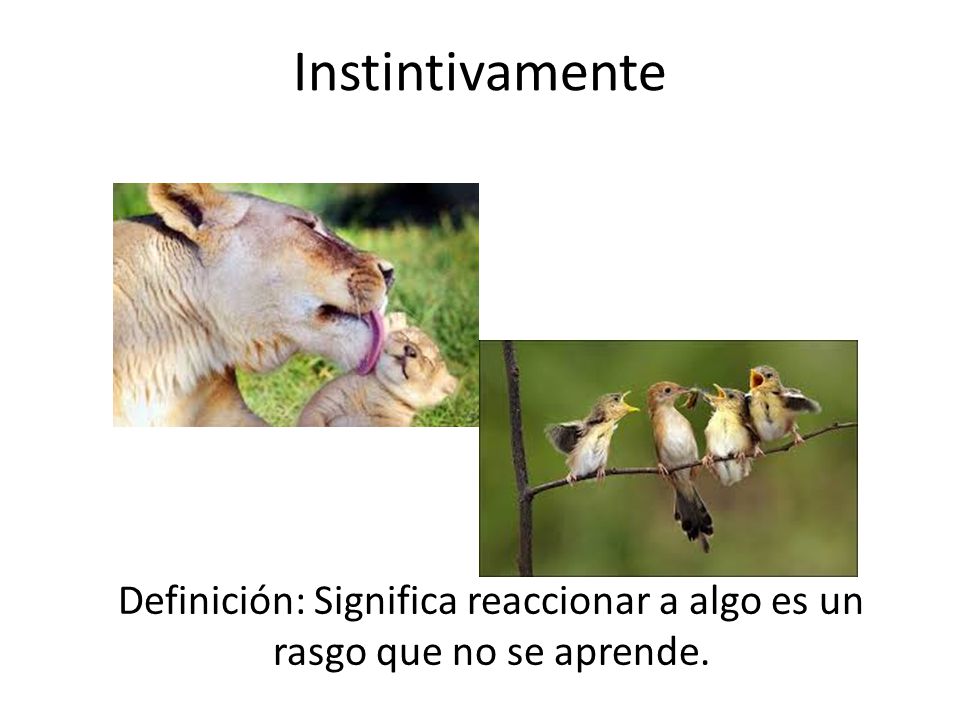 Instintivamente

Definición: Significa reaccionar a algo es un rasgo que no se aprende.